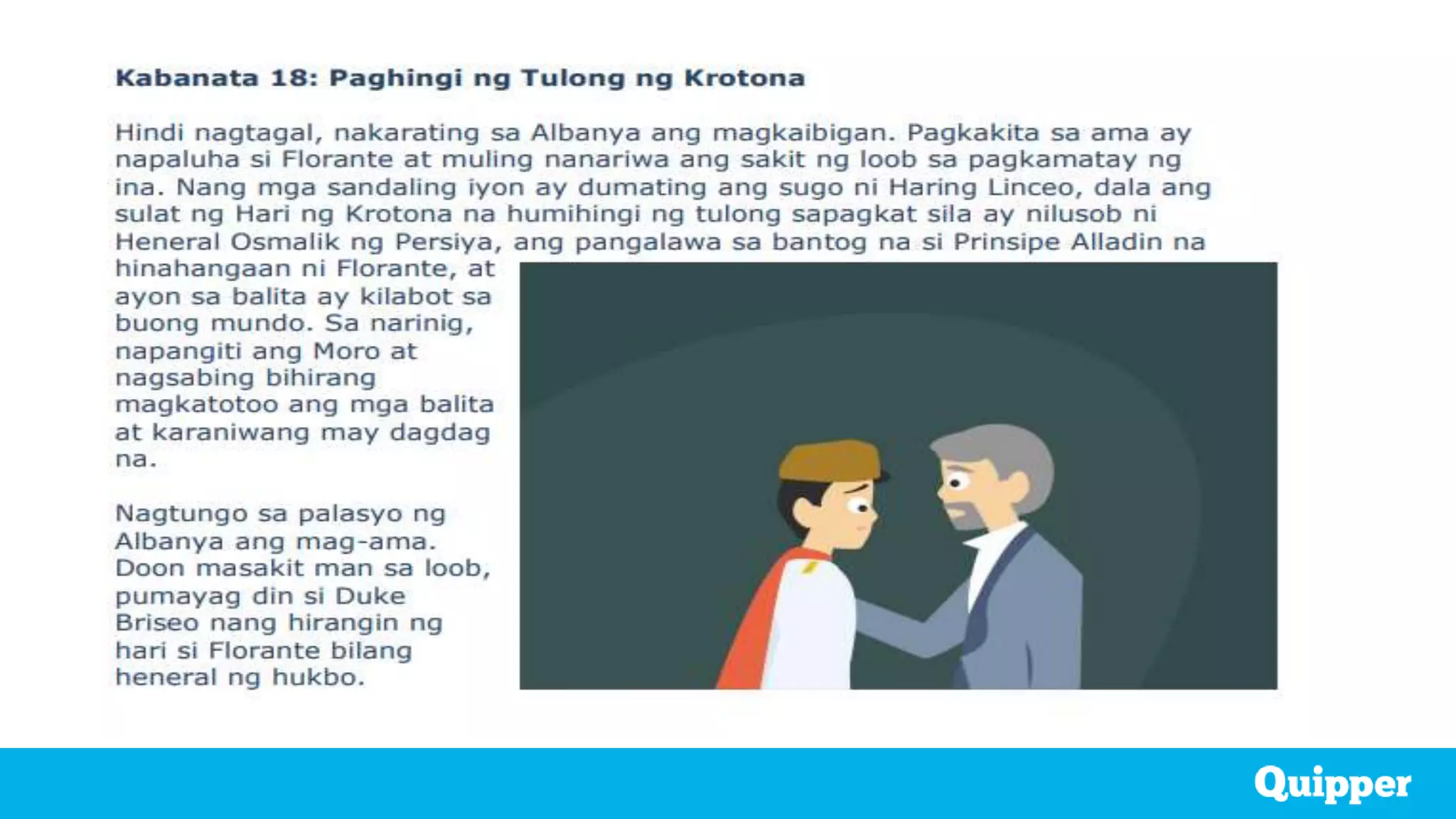 Kabanata 18: Paghingi ng Tulong ng Krotona

Hindi nagtagal, nakarating sa Albanya ang magkaibigan. Pagkakita sa ama ay napaluha si Florante at muling nanariwa ang sakit ng loob sa pagkamatay ng ina. Nang mga sandaling iyon ay dumating ang sugo ni Haring Linceo, dala ang sulat ng Hari ng Krotona na humihingi ng tulong sapagkat sila ay nilusob ni Heneral Osmalik ng Persiya, ang pangalawa sa bantog na si Prinsipe Alladin na hinahangaan ni Florante, at ayon sa balita ay kilabot sa buong mundo. Sa narinig, napangiti ang Moro at nagsabing bihirang magkatotoo ang mga balita at karaniwang may dagdag na.

Nagtungo sa palasyo ng Albanya ang mag-ama. Doon masakit man sa loob, pumayag din si Duke Briseo nang hirangin ng hari si Florante bilang heneral ng hukbo.

Quipper